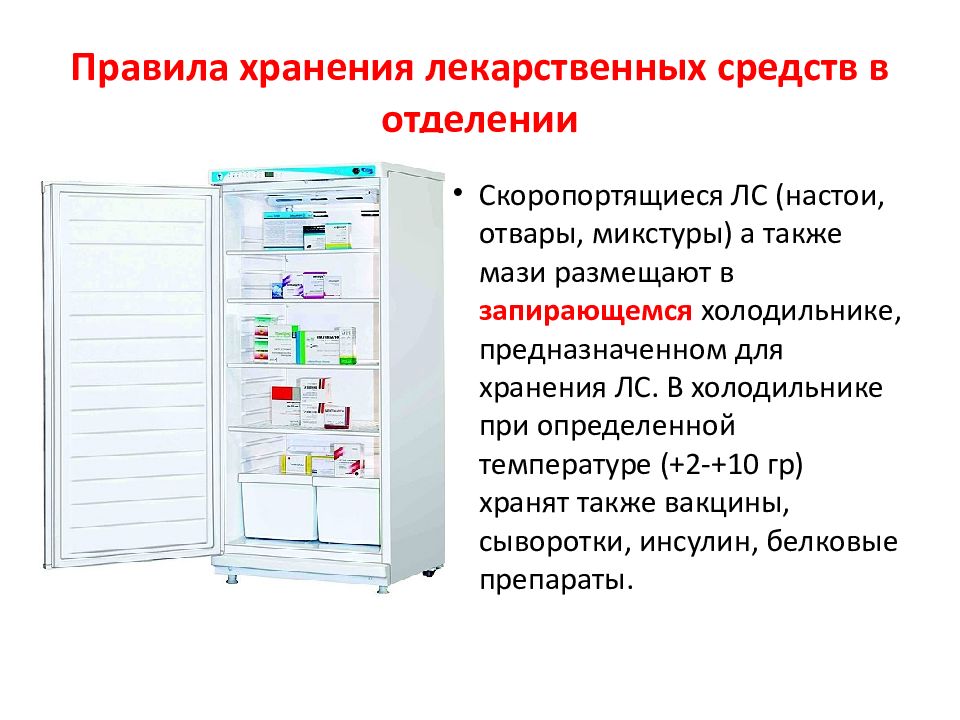 Правила хранения лекарственных средств в отделении

• Скоропортящиеся ЛС (настои, отвары, микстуры) а также мази размещают в запирающемся холодильнике, предназначенном для хранения ЛС. В холодильнике при определенной температуре (+2-+10 гр) хранят также вакцины, сыворотки, инсулин, белковые препараты.